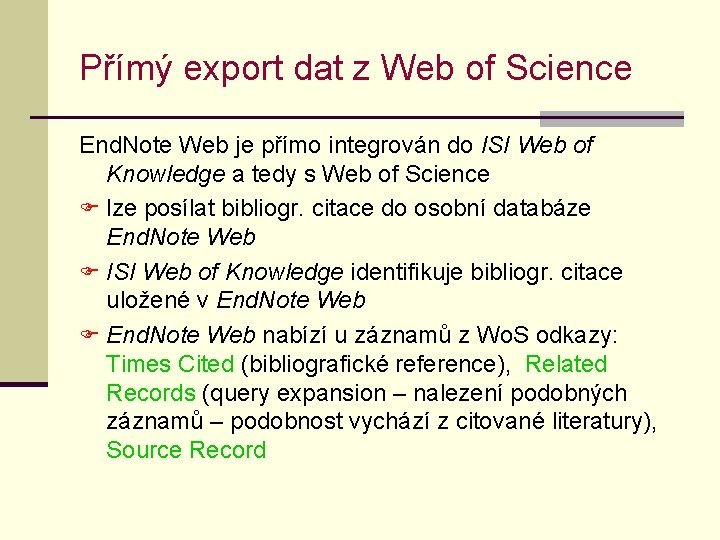 Přímý export dat z Web of Science

EndNote Web je přímo integrován do ISI Web of Knowledge a tedy s Web of Science

lze posílat bibliogr. citace do osobní databáze EndNote Web

ISI Web of Knowledge identifikuje bibliogr. citace uložené v EndNote Web

EndNote Web nabízí u záznamů z WoS odkazy: Times Cited (bibliografické reference), Related Records (query expansion – nalezení podobných záznamů – podobnost vychází z citované literatury), Source Record